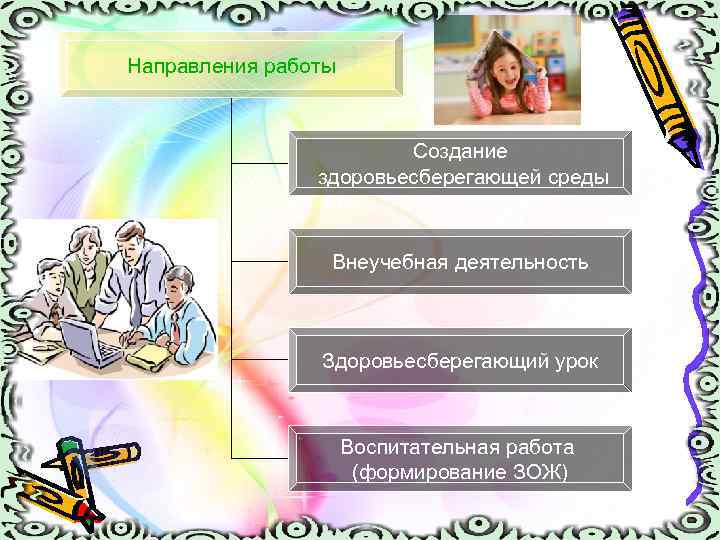 Направления работы

Создание здоровьесберегающей среды

Внеучебная деятельность

Здоровьесберегающий урок

Воспитательная работа (формирование ЗОЖ)